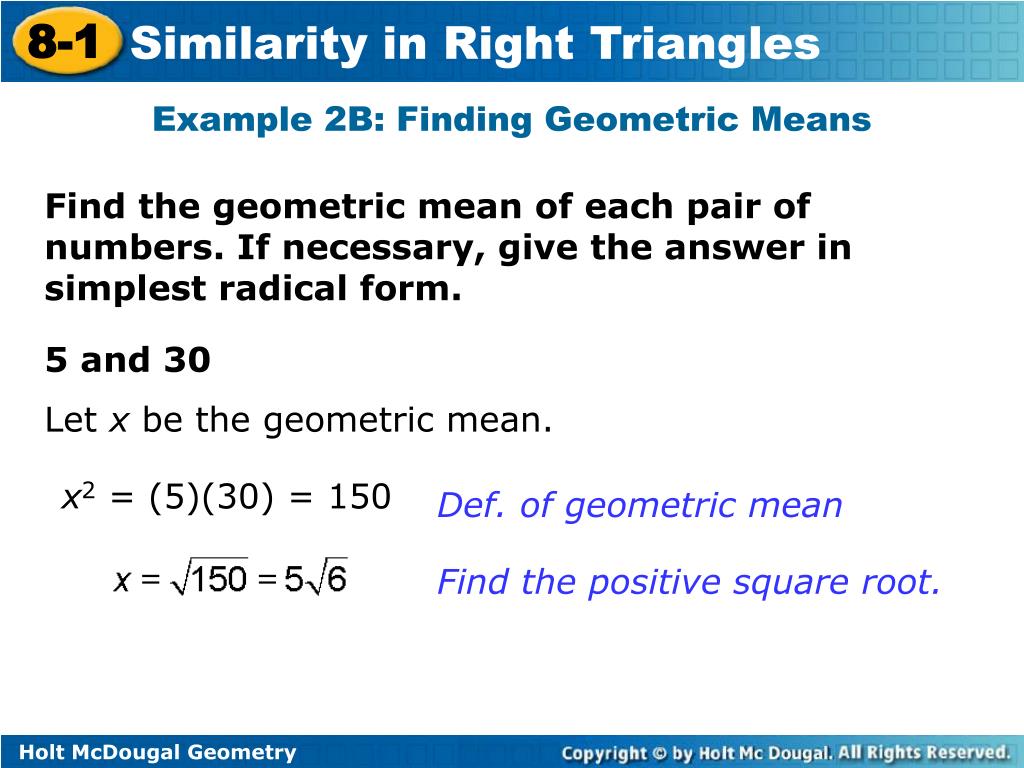 8-1 Similarity in Right Triangles

Example 2B: Finding Geometric Means

Find the geometric mean of each pair of numbers. If necessary, give the answer in simplest radical form.

5 and 30

Let $x$ be the geometric mean.

$x^2 = (5)(30) = 150$ Def. of geometric mean

$x = \sqrt{150} = 5\sqrt{6}$ Find the positive square root.

Holt McDougal Geometry

Copyright © by Holt Mc Dougal. All Rights Reserved.